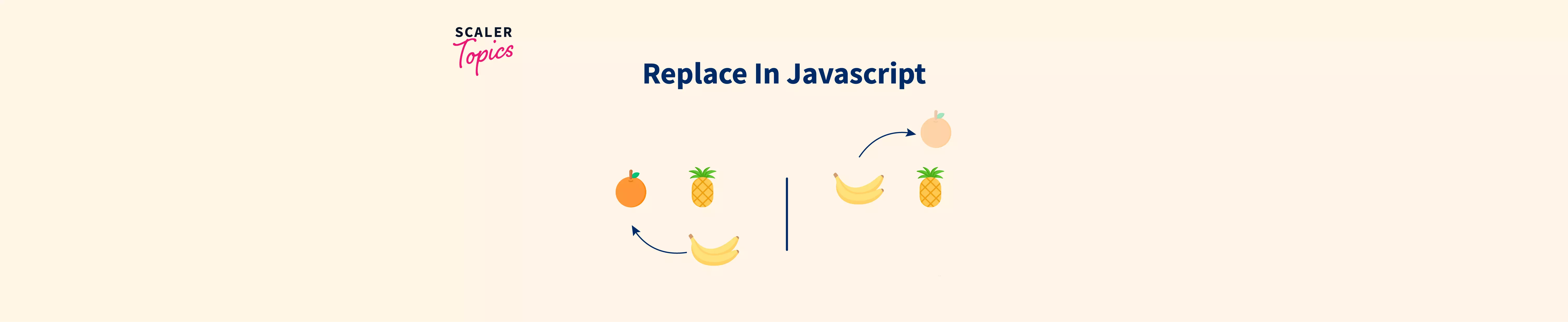 SCALER
Topics

Replace In Javascript